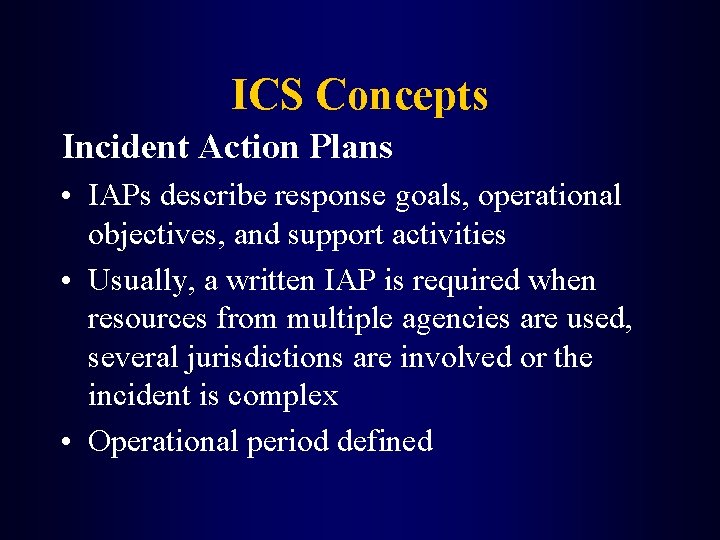 ICS Concepts

Incident Action Plans

• IAPs describe response goals, operational objectives, and support activities

• Usually, a written IAP is required when resources from multiple agencies are used, several jurisdictions are involved or the incident is complex

• Operational period defined